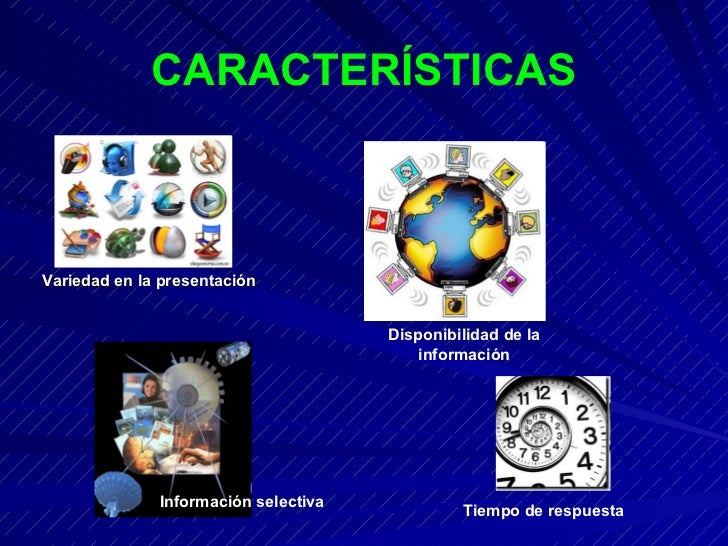 CARACTERÍSTICAS

Variedad en la presentación

Disponibilidad de la información

Información selectiva

Tiempo de respuesta